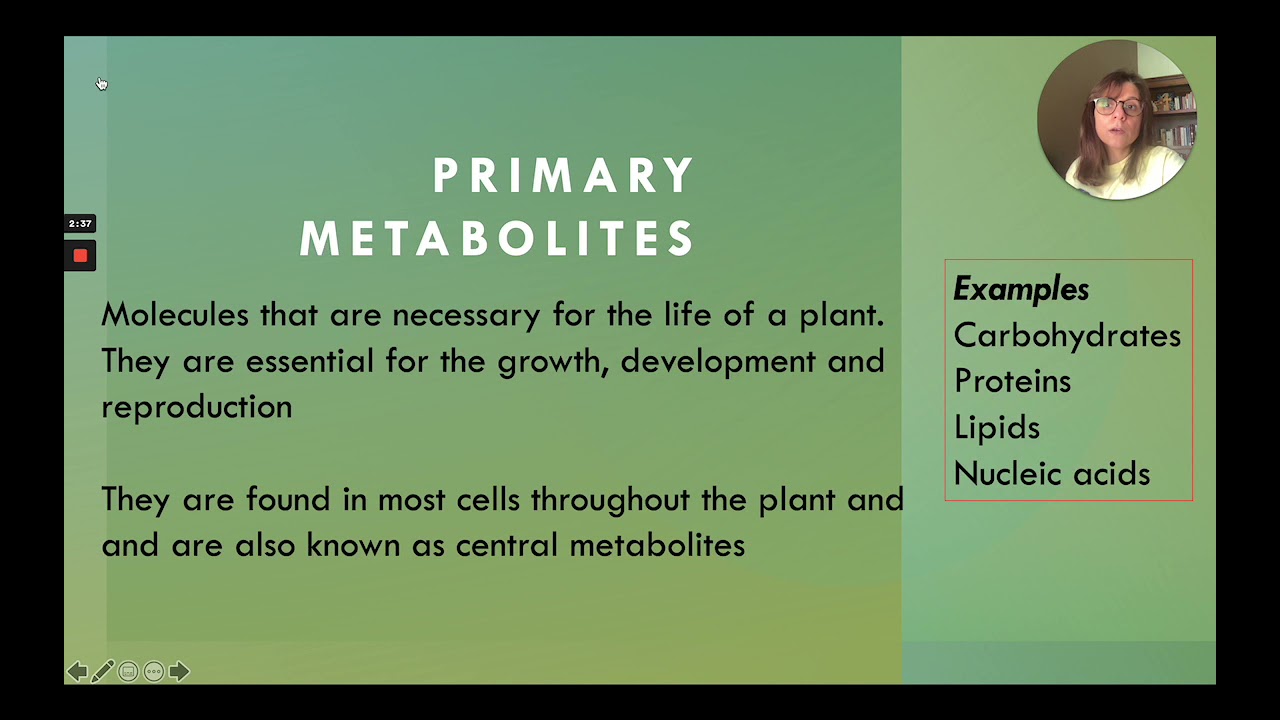 2:37

PRIMARY METABOLITES

Molecules that are necessary for the life of a plant. They are essential for the growth, development and reproduction

They are found in most cells throughout the plant and and are also known as central metabolites

Examples
Carbohydrates
Proteins
Lipids
Nucleic acids